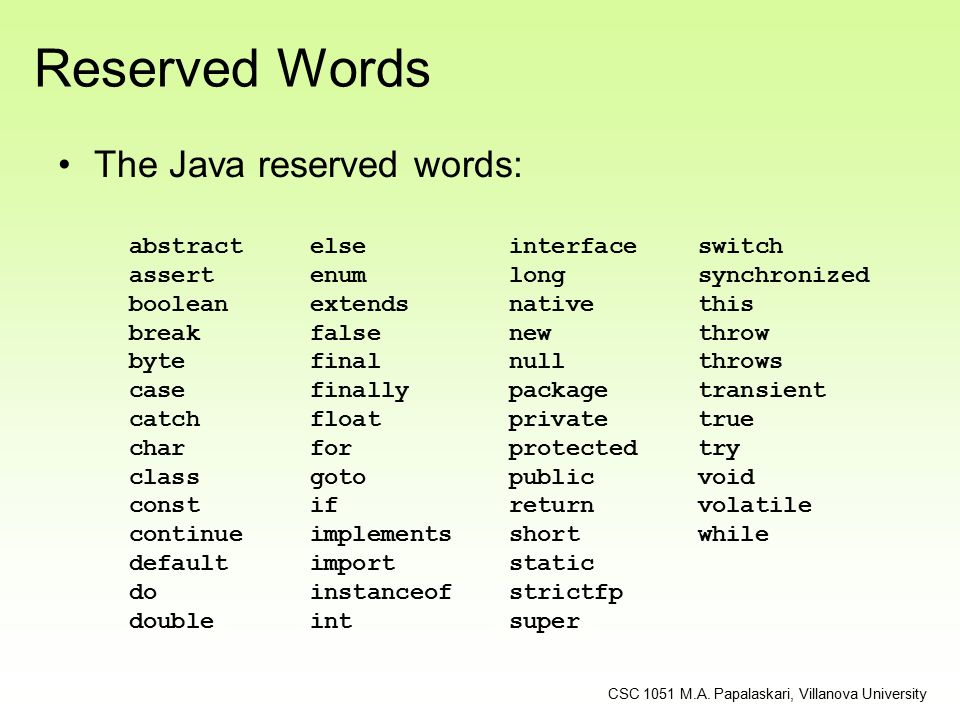 Reserved Words

• The Java reserved words:

abstract
assert
boolean
break
byte
case
catch
char
class
const
continue
default
do
double

else
enum
extends
false
final
finally
float
for
goto
if
implements
import
instanceof
int

interface
long
native
new
null
package
private
protected
public
return
short
static
strictfp
super

switch
synchronized
this
throw
throws
transient
true
try
void
volatile
while

CSC 1051 M.A. Papalaskari, Villanova University